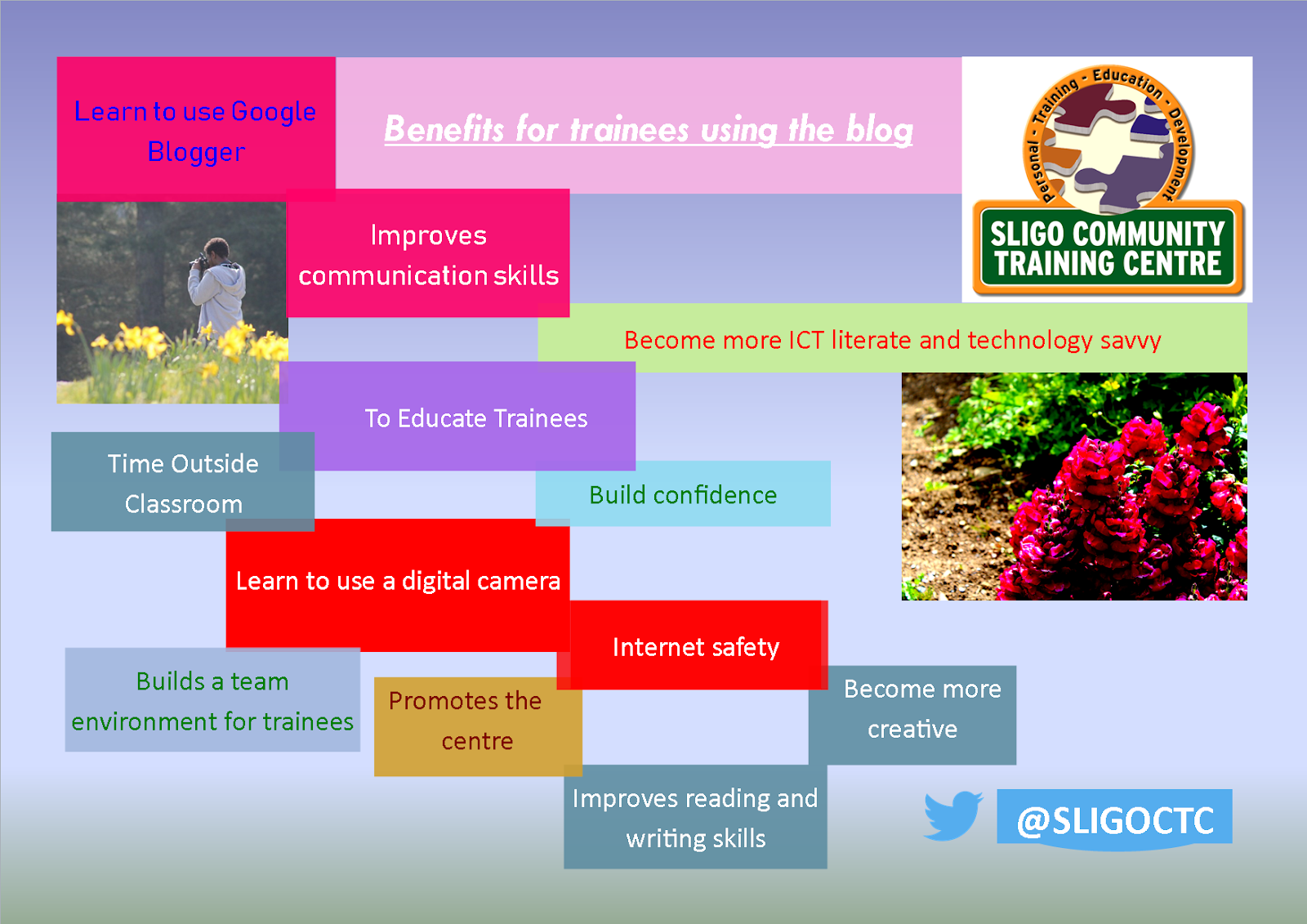 Learn to use Google Blogger

Benefits for trainees using the blog

Personal - Training - Education - Development

SLIGO COMMUNITY TRAINING CENTRE

Improves communication skills

Become more ICT literate and technology savvy

To Educate Trainees

Time Outside Classroom

Build confidence

Learn to use a digital camera

Internet safety

Builds a team environment for trainees

Promotes the centre

Become more creative

Improves reading and writing skills

@SLIGOCTC